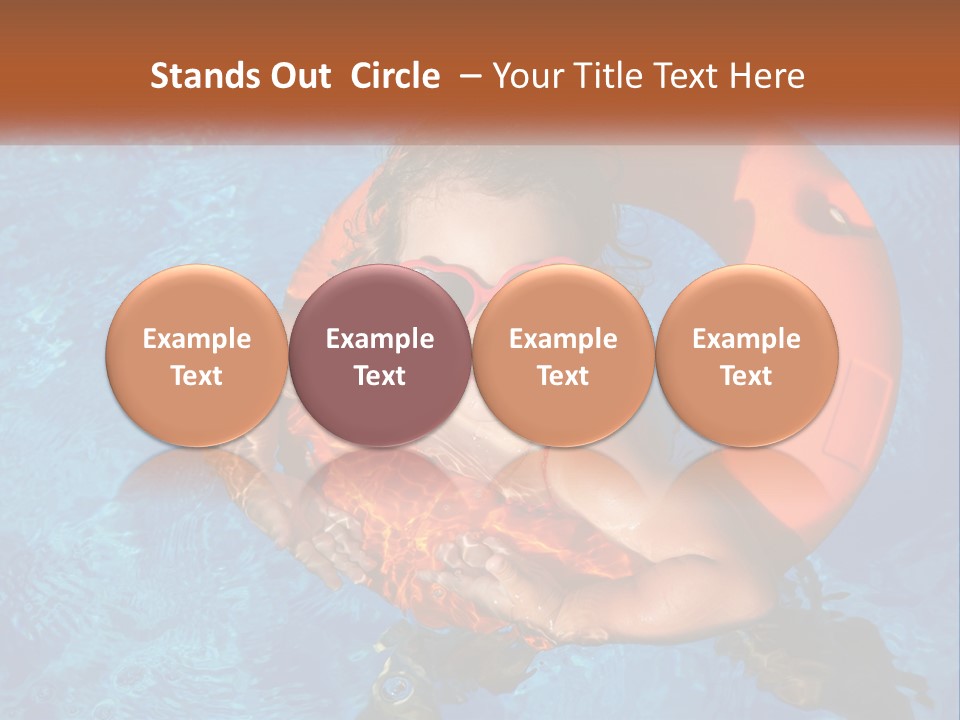 Stands Out Circle – Your Title Text Here

Example Text

Example Text

Example Text

Example Text